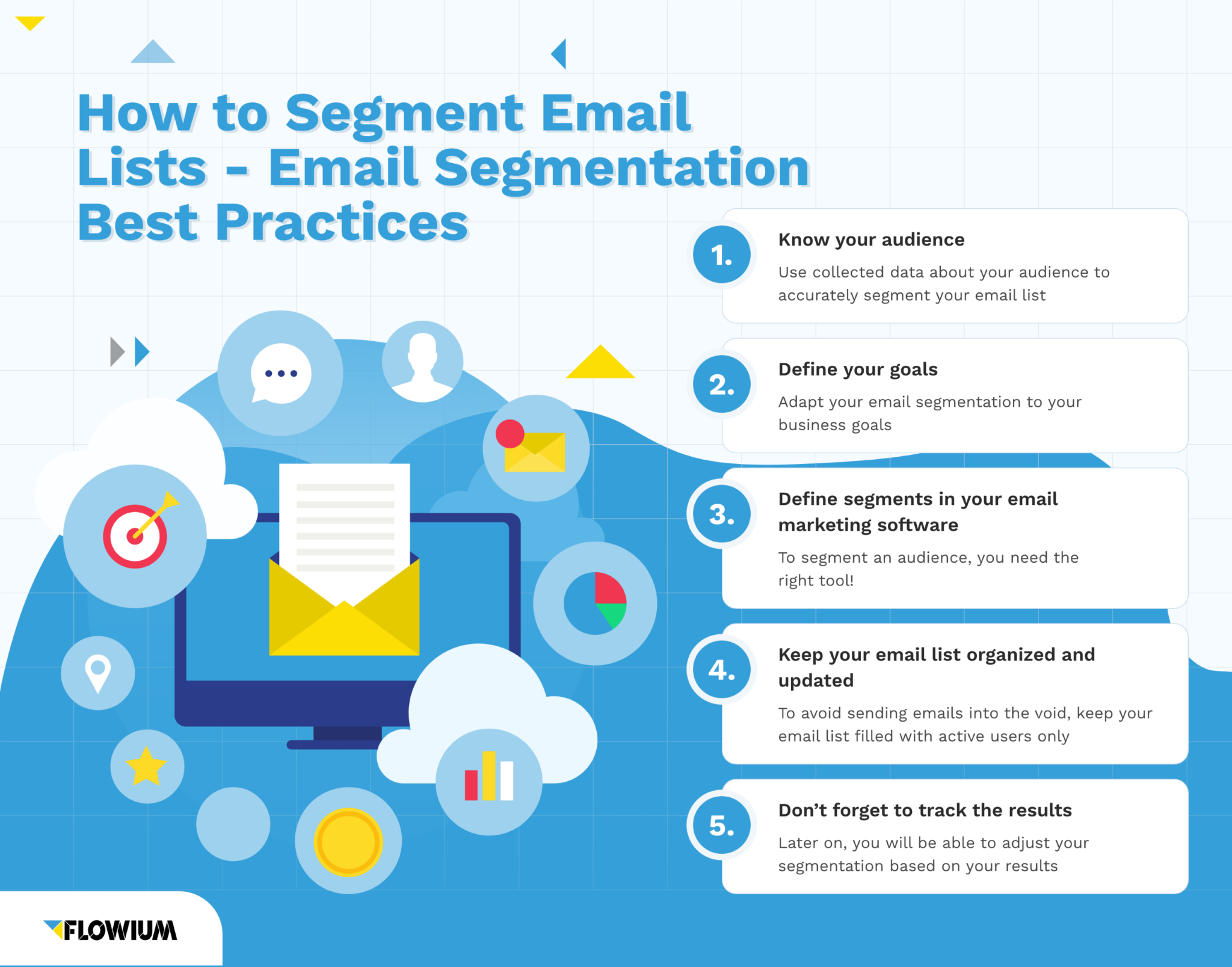 How to Segment Email Lists - Email Segmentation Best Practices

1. Know your audience

Use collected data about your audience to accurately segment your email list

2. Define your goals

Adapt your email segmentation to your business goals

3. Define segments in your email marketing software

To segment an audience, you need the right tool!

4. Keep your email list organized and updated

To avoid sending emails into the void, keep your email list filled with active users only

5. Don't forget to track the results

Later on, you will be able to adjust your segmentation based on your results

FLOWIUM